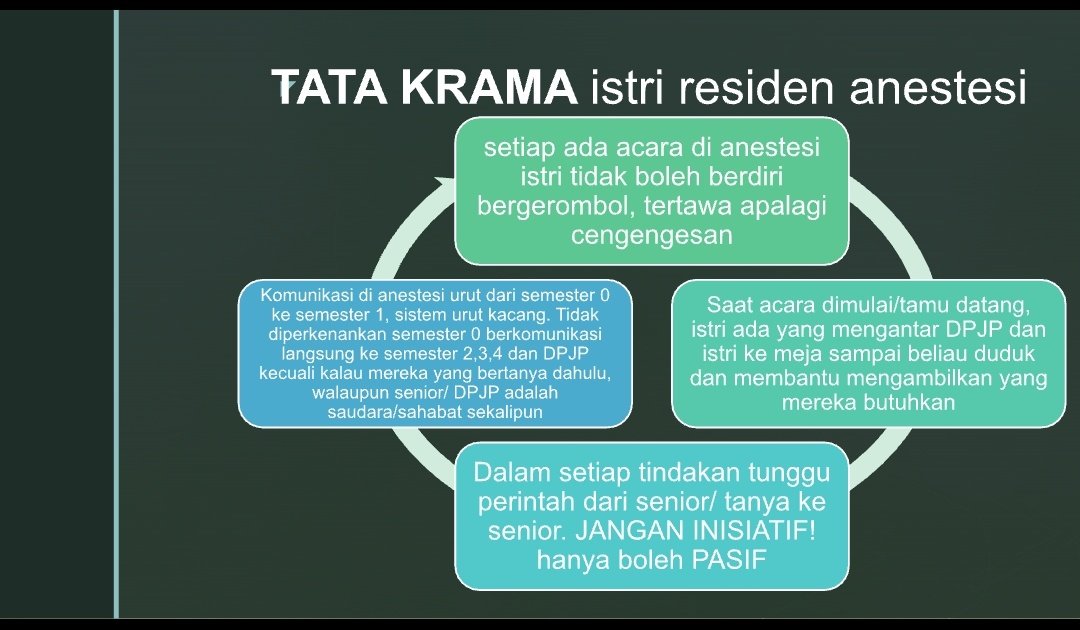 TATA KRAMA istri residen anestesi

setiap ada acara di anestesi istri tidak boleh berdiri bergerombol, tertawa apalagi cengengesan

Saat acara dimulai/tamu datang, istri ada yang mengantar DPJP dan istri ke meja sampai beliau duduk dan membantu mengambilkan yang mereka butuhkan

Dalam setiap tindakan tunggu perintah dari senior/ tanya ke senior. JANGAN INISIATIF! hanya boleh PASIF

Komunikasi di anestesi urut dari semester 0 ke semester 1, sistem urut kacang. Tidak diperkenankan semester 0 berkomunikasi langsung ke semester 2,3,4 dan DPJP kecuali kalau mereka yang bertanya dahulu, walaupun senior/ DPJP adalah saudara/sahabat sekalipun